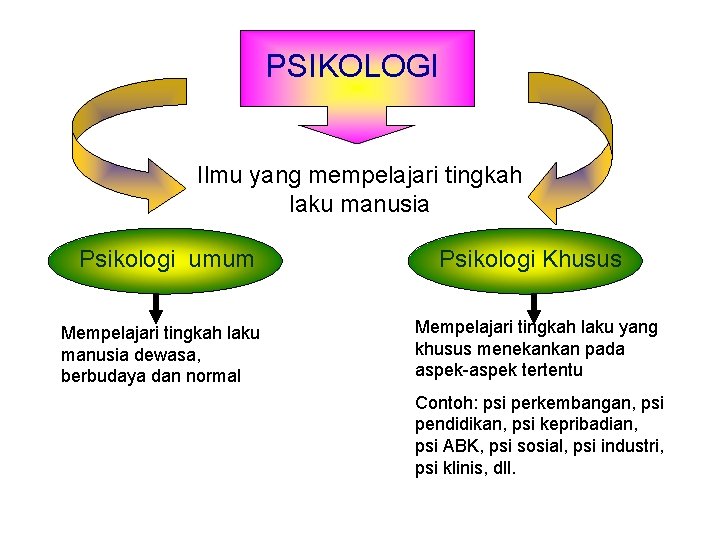 PSIKOLOGI

Ilmu yang mempelajari tingkah laku manusia

Psikologi umum

Mempelajari tingkah laku manusia dewasa, berbudaya dan normal

Psikologi Khusus

Mempelajari tingkah laku yang khusus menekankan pada aspek-aspek tertentu

Contoh: psi perkembangan, psi pendidikan, psi kepribadian, psi ABK, psi sosial, psi industri, psi klinis, dll.